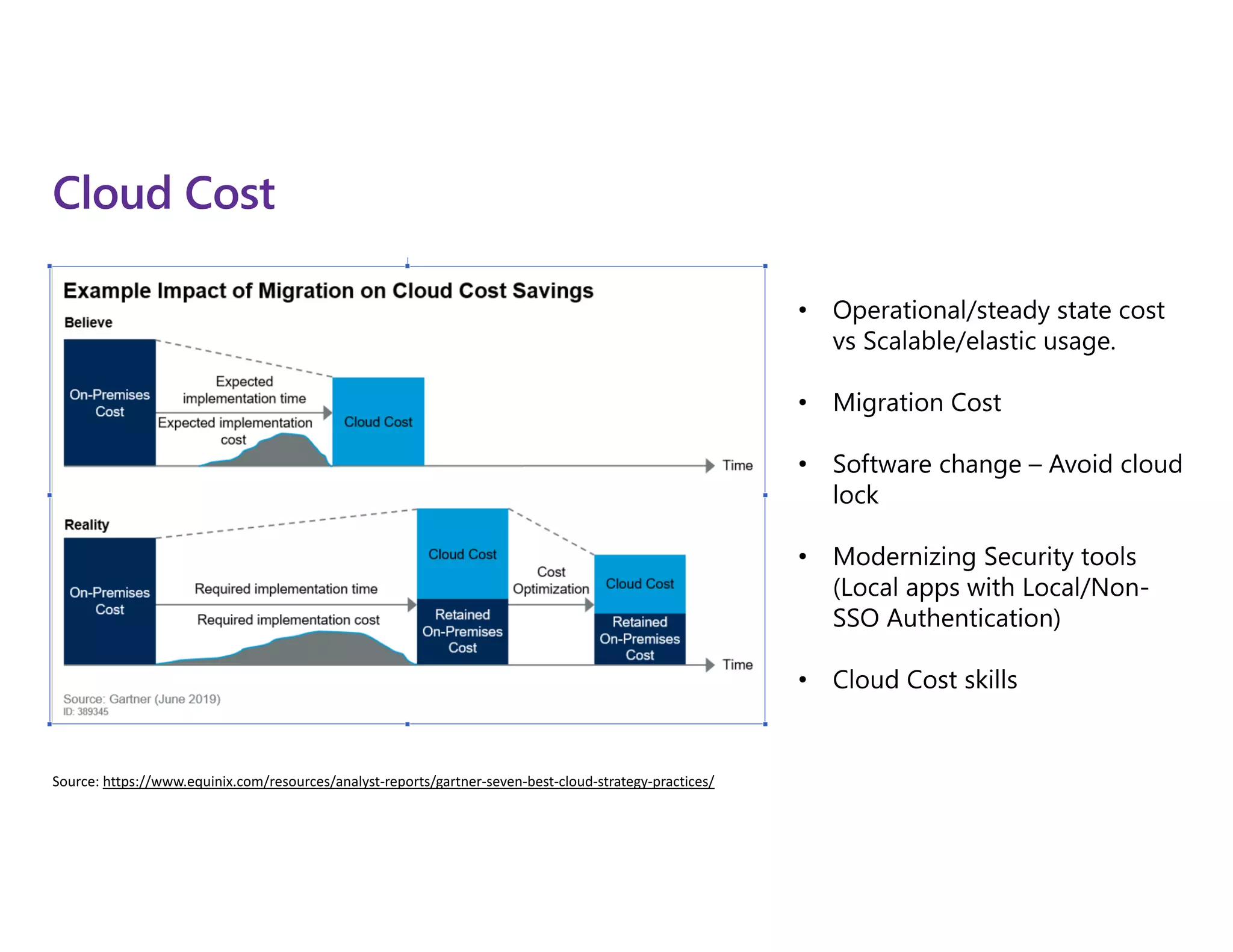 Cloud Cost

Example Impact of Migration on Cloud Cost Savings

Believe

On-Premises Cost

Expected implementation time

Expected implementation cost

Cloud Cost

Time

Reality

On-Premises Cost

Required implementation time

Required implementation cost

Cloud Cost

Retained On-Premises Cost

Cost Optimization

Cloud Cost

Retained On-Premises Cost

Time

Source: Gartner (June 2019)
ID: 389345

• Operational/steady state cost vs Scalable/elastic usage.

• Migration Cost

• Software change – Avoid cloud lock

• Modernizing Security tools (Local apps with Local/Non-SSO Authentication)

• Cloud Cost skills

Source: https://www.equinix.com/resources/analyst-reports/gartner-seven-best-cloud-strategy-practices/